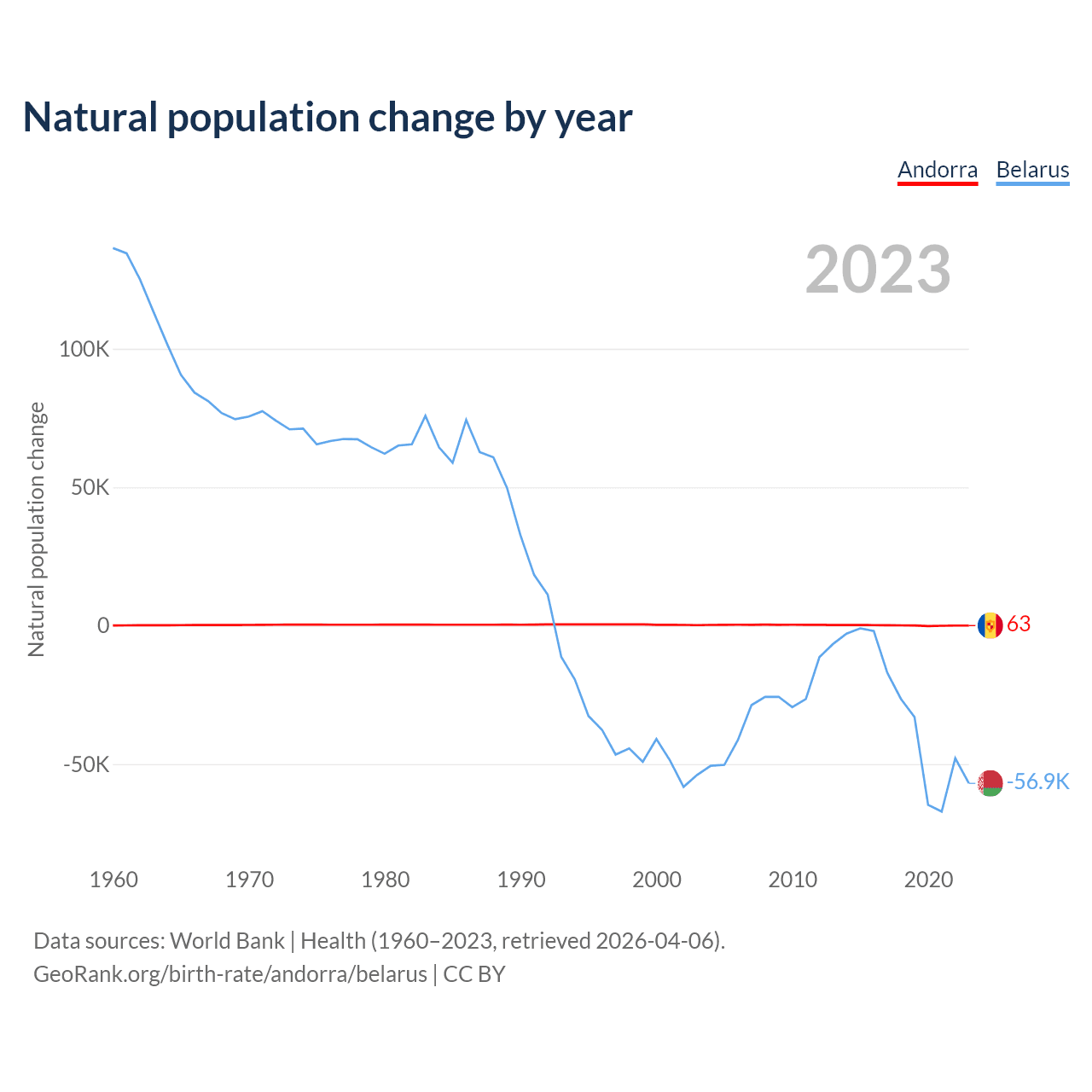 Natural population change by year

Andorra Belarus

2023

Natural population change

100K
50K
0
-50K

63
-56.9K

1960 1970 1980 1990 2000 2010 2020

Data sources: World Bank | Health (1960–2023, retrieved 2026-04-06).
GeoRank.org/birth-rate/andorra/belarus | CC BY